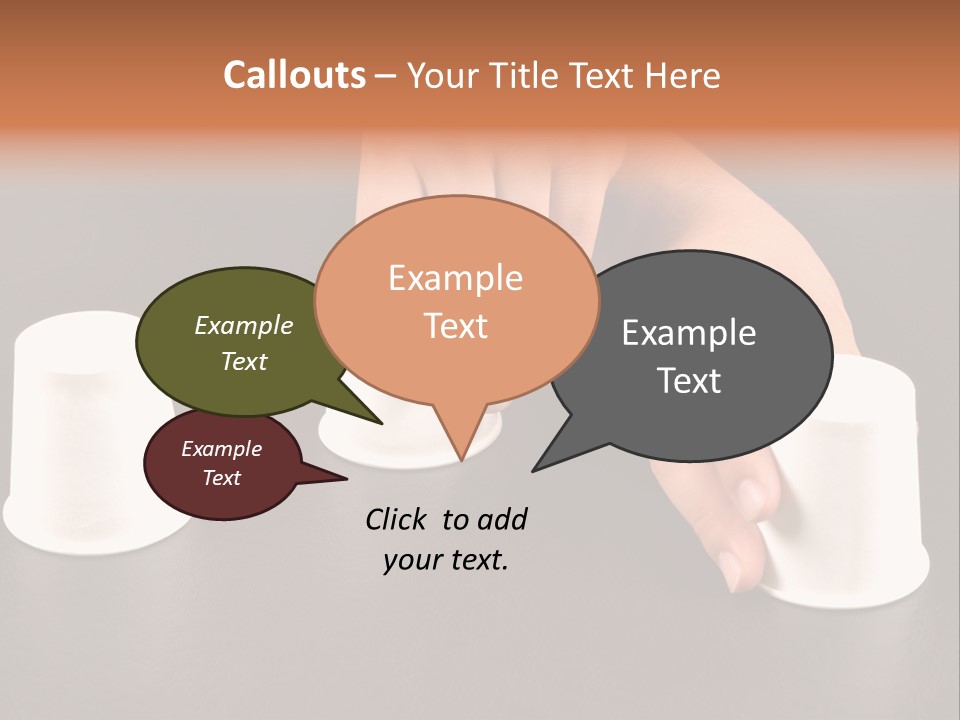 Callouts – Your Title Text Here

Example Text

Example Text

Example Text

Example Text

Click to add your text.